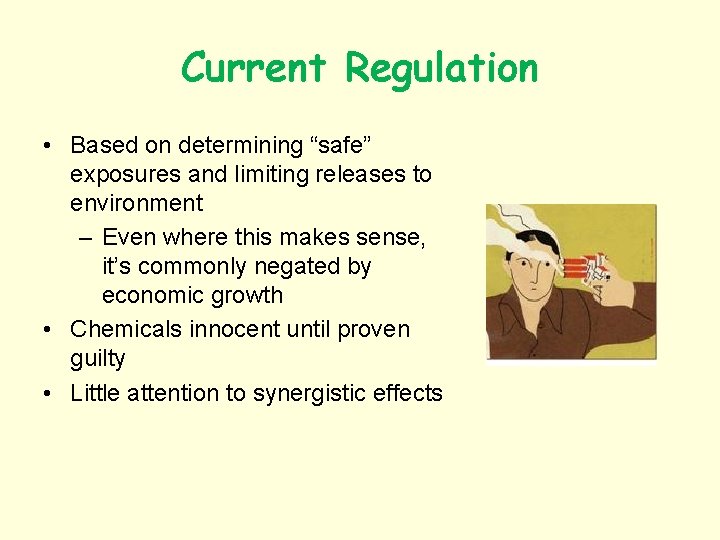 Current Regulation

• Based on determining “safe” exposures and limiting releases to environment
  – Even where this makes sense, it’s commonly negated by economic growth
• Chemicals innocent until proven guilty
• Little attention to synergistic effects